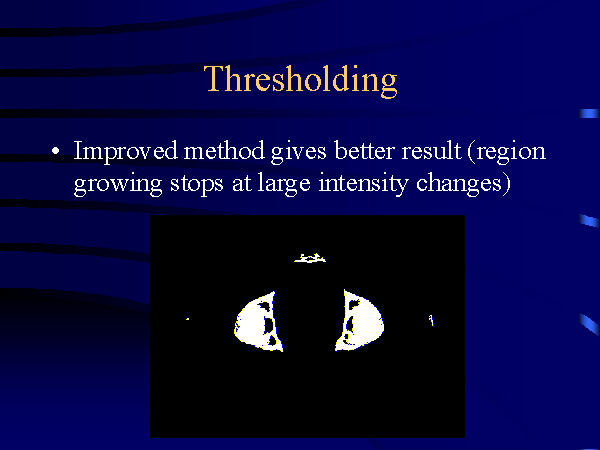 Thresholding

• Improved method gives better result (region growing stops at large intensity changes)